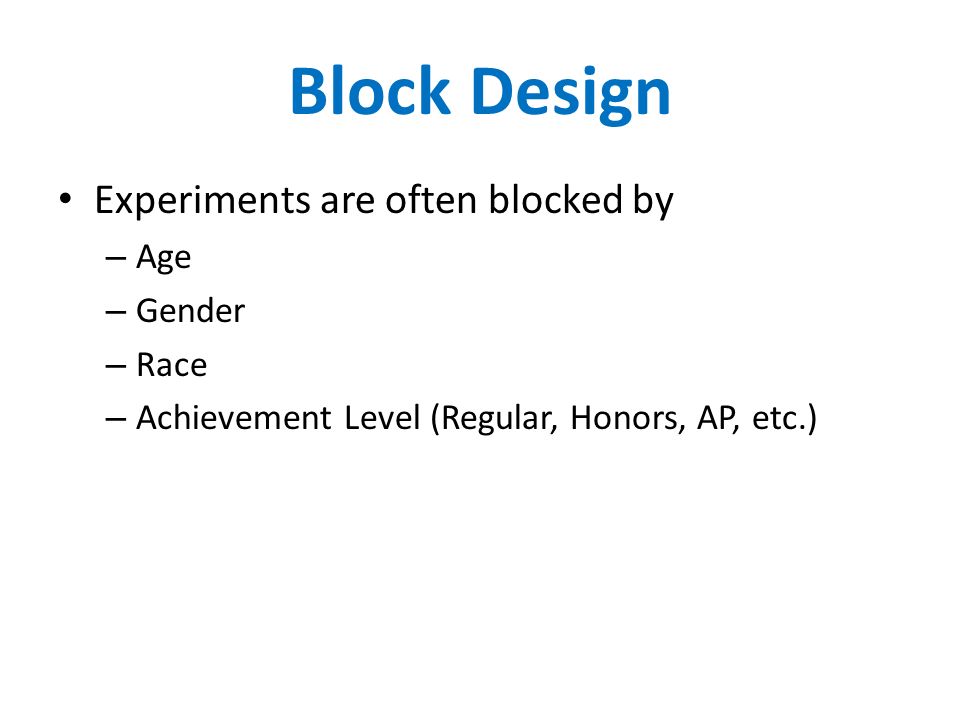 Block Design

• Experiments are often blocked by
– Age
– Gender
– Race
– Achievement Level (Regular, Honors, AP, etc.)